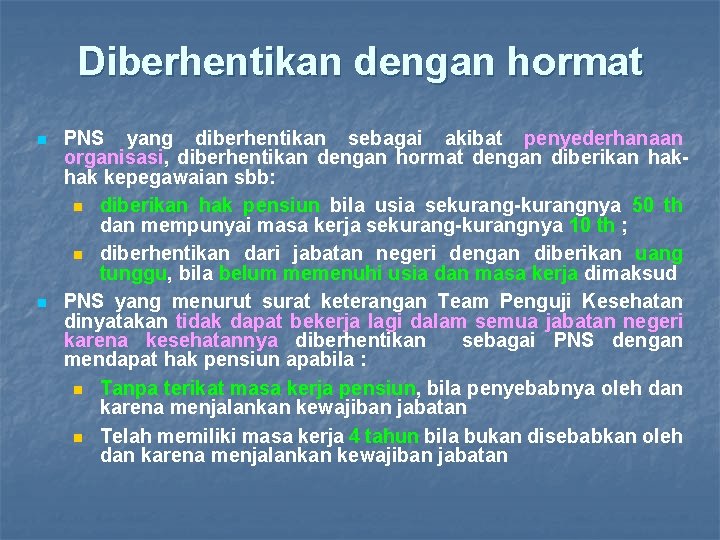 Diberhentikan dengan hormat

PNS yang diberhentikan sebagai akibat penyederhanaan organisasi, diberhentikan dengan hormat dengan diberikan hak-hak kepegawaian sbb:

diberikan hak pensiun bila usia sekurang-kurangnya 50 th dan mempunyai masa kerja sekurang-kurangnya 10 th ;

diberhentikan dari jabatan negeri dengan diberikan uang tunggu, bila belum memenuhi usia dan masa kerja dimaksud

PNS yang menurut surat keterangan Team Penguji Kesehatan dinyatakan tidak dapat bekerja lagi dalam semua jabatan negeri karena kesehatannya diberhentikan sebagai PNS dengan mendapat hak pensiun apabila :

Tanpa terikat masa kerja pensiun, bila penyebabnya oleh dan karena menjalankan kewajiban jabatan

Telah memiliki masa kerja 4 tahun bila bukan disebabkan oleh dan karena menjalankan kewajiban jabatan